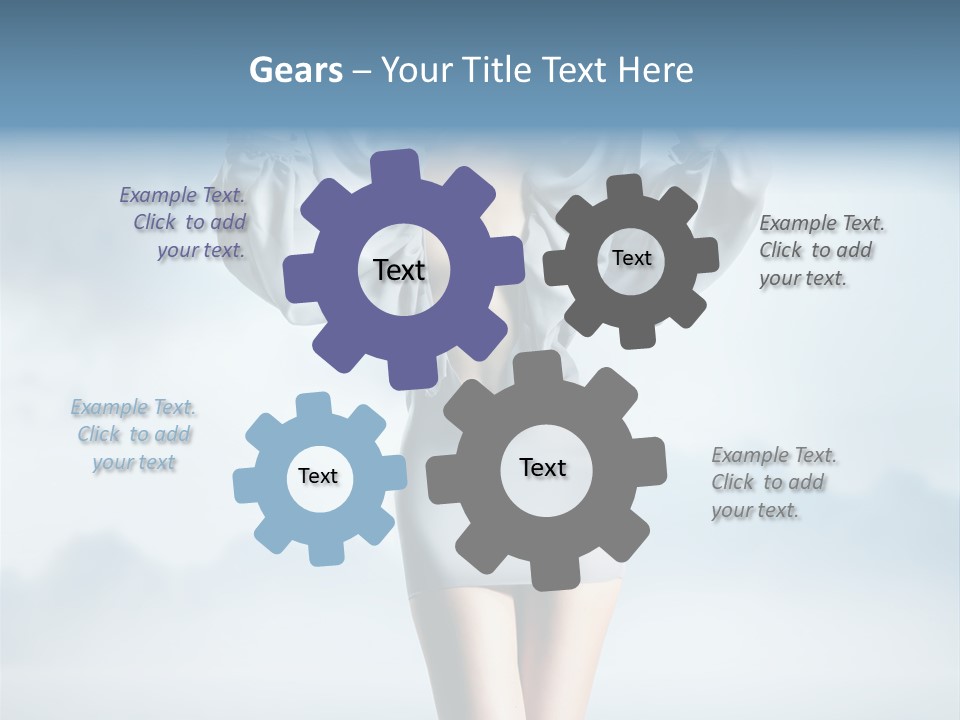 Gears – Your Title Text Here

Example Text. Click to add your text.

Text

Text

Example Text. Click to add your text.

Example Text. Click to add your text

Text

Text

Example Text. Click to add your text.